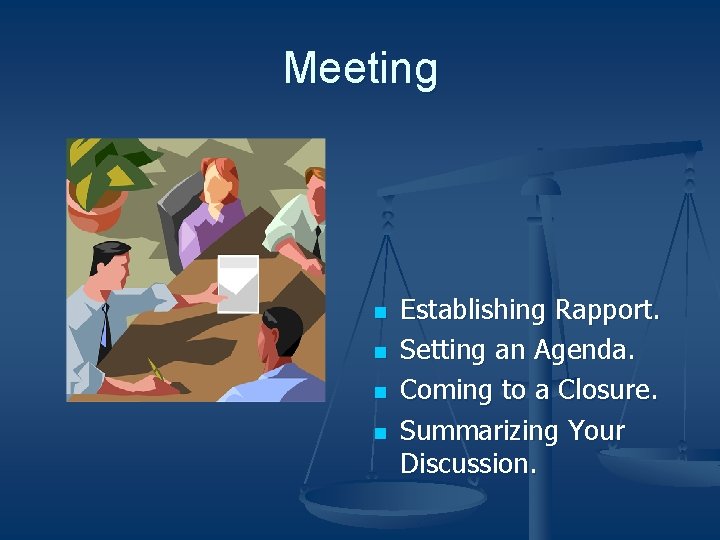 Meeting

- Establishing Rapport.
- Setting an Agenda.
- Coming to a Closure.
- Summarizing Your Discussion.